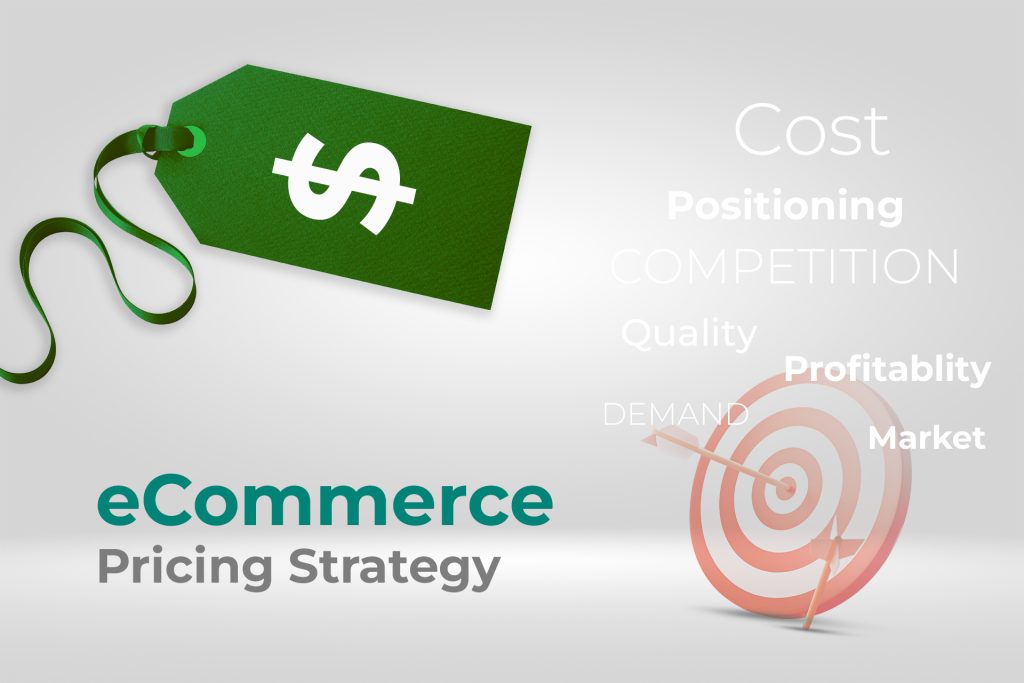 $

Cost
Positioning
COMPETITION
Quality
Profitablity
DEMAND
Market

eCommerce
Pricing Strategy